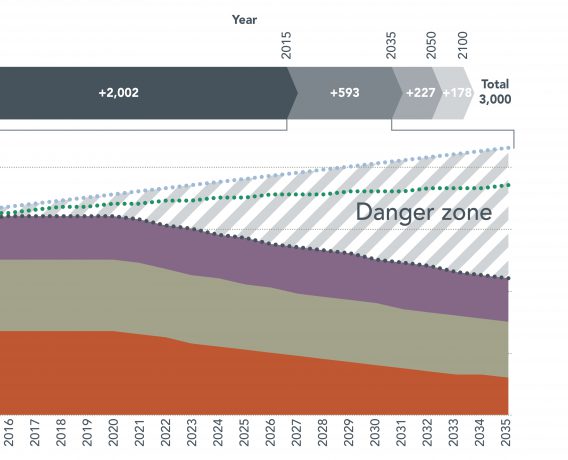 Year

2015

2035

2050

2100

+2,002

+593

+227

+178

Total 3,000

Danger zone

2016
2017
2018
2019
2020
2021
2022
2023
2024
2025
2026
2027
2028
2029
2030
2031
2032
2033
2034
2035